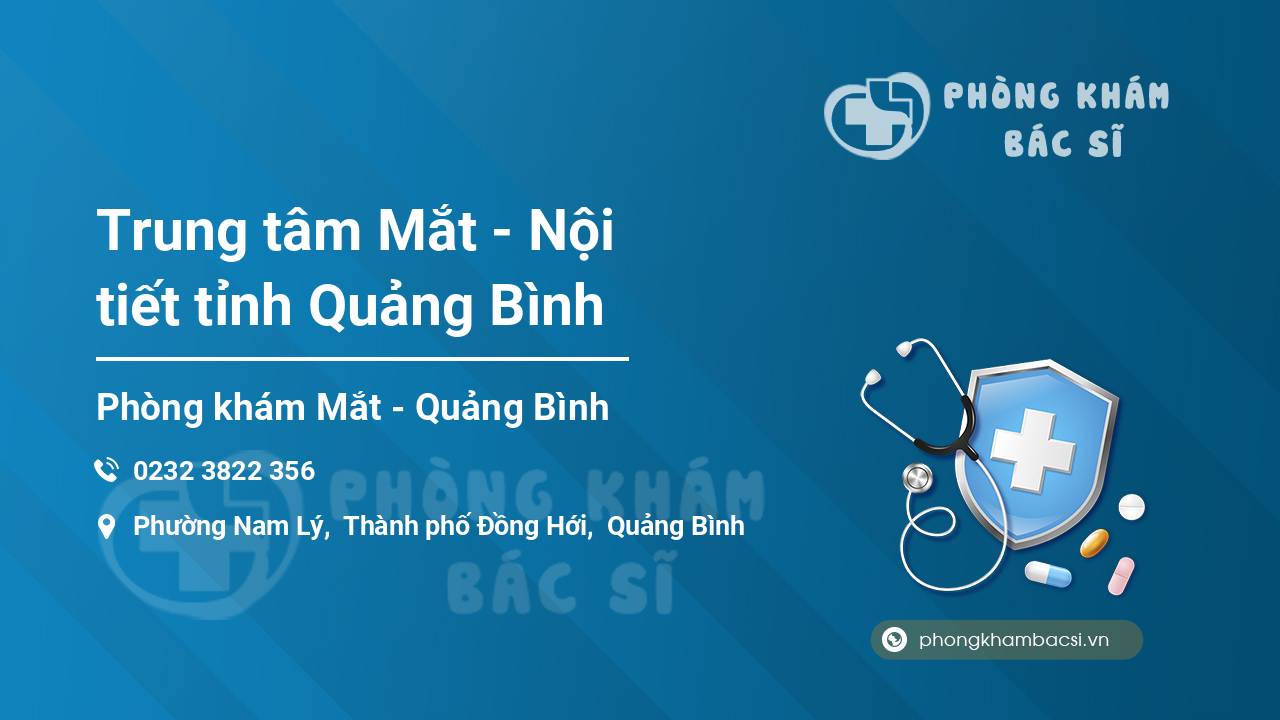 PHÒNG KHÁM
BÁC SĨ

Trung tâm Mắt - Nội tiết tỉnh Quảng Bình

Phòng khám Mắt - Quảng Bình

0232 3822 356

Phường Nam Lý, Thành phố Đồng Hới, Quảng Bình

PHÒNG KHÁM
BÁC SĨ

phongkhambacsi.vn